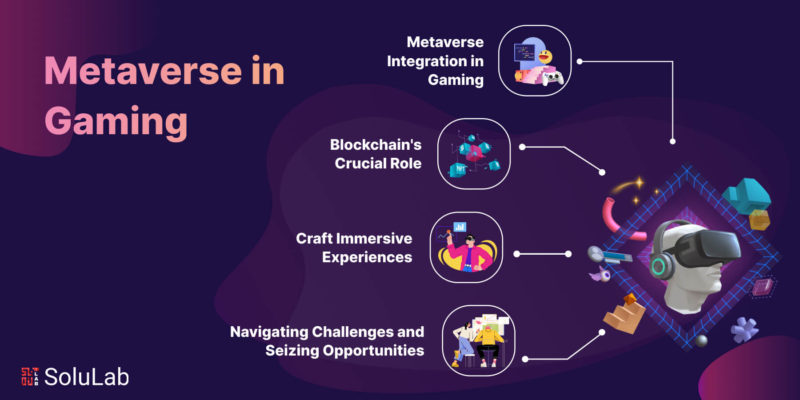 Metaverse in Gaming

Metaverse Integration in Gaming

Blockchain's Crucial Role

Craft Immersive Experiences

Navigating Challenges and Seizing Opportunities

SoluLab